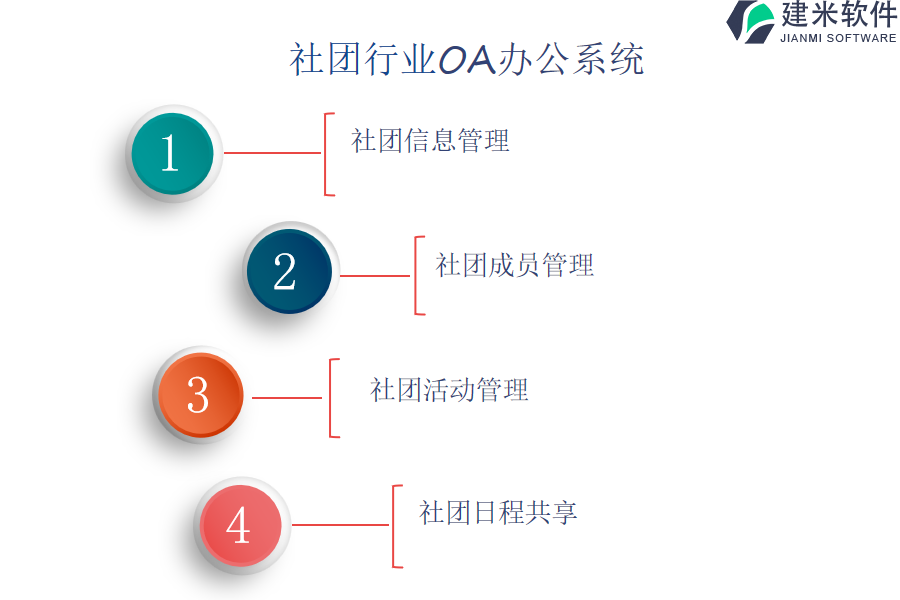 建米软件
JIANMI SOFTWARE

社团行业OA办公系统

1 社团信息管理

2 社团成员管理

3 社团活动管理

4 社团日程共享